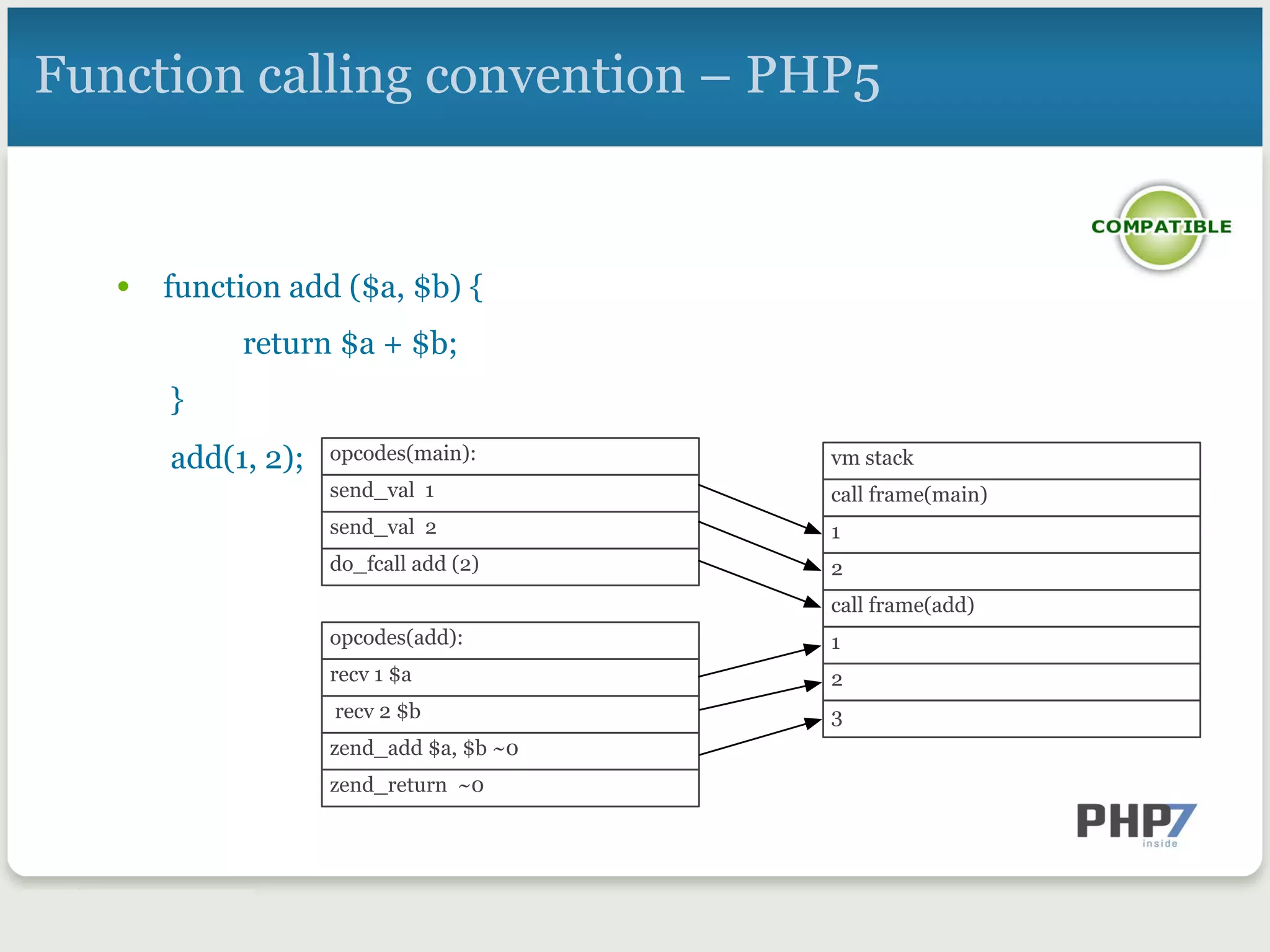 Function calling convention – PHP5

COMPATIBLE

• function add ($a, $b) {
return $a + $b;
}
add(1, 2);

| opcodes(main): |
|---|
| send_val 1 |
| send_val 2 |
| do_fcall add (2) |

| opcodes(add): |
|---|
| recv 1 $a |
| recv 2 $b |
| zend_add $a, $b ~0 |
| zend_return ~0 |

| vm stack |
|---|
| call frame(main) |
| 1 |
| 2 |
| call frame(add) |
| 1 |
| 2 |
| 3 |

PHP7 inside